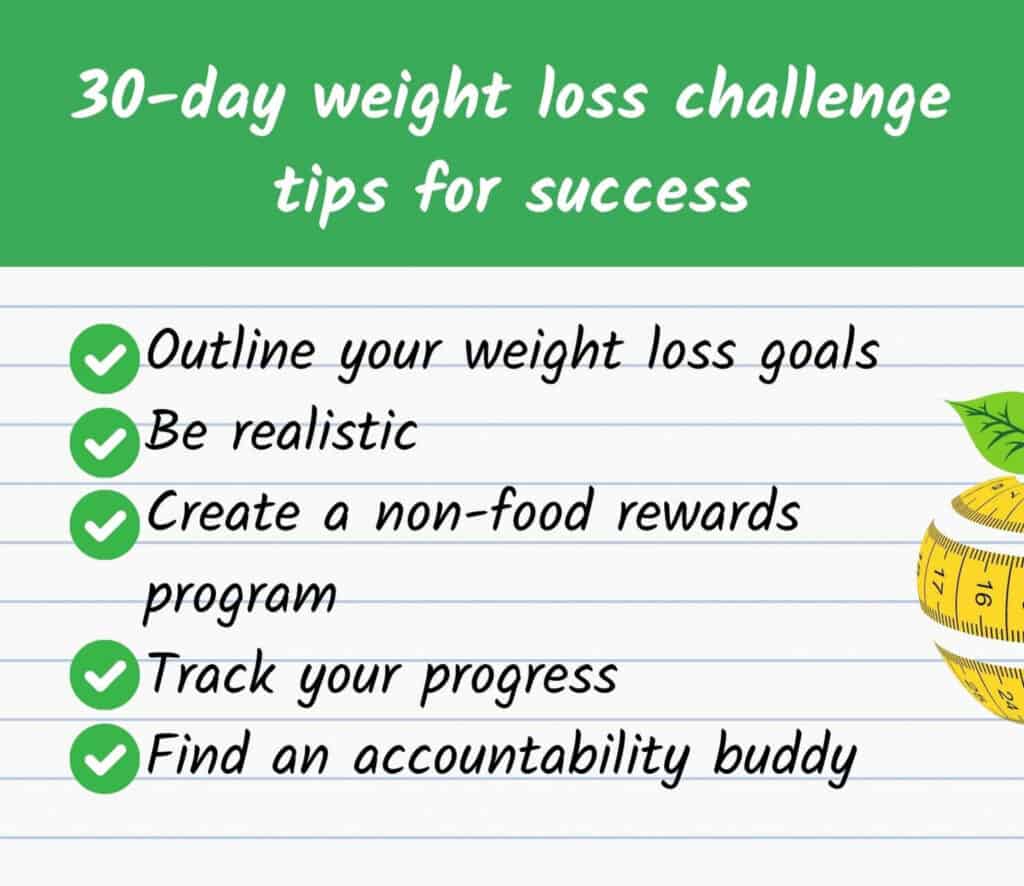 30-day weight loss challenge tips for success

Outline your weight loss goals
Be realistic
Create a non-food rewards program
Track your progress
Find an accountability buddy

17
16
24